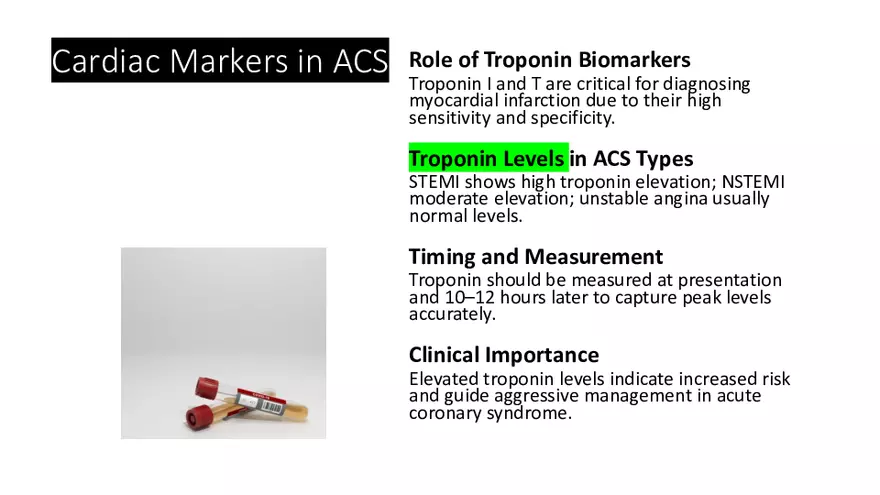 Cardiac Markers in ACS

Role of Troponin Biomarkers
Troponin I and T are critical for diagnosing myocardial infarction due to their high sensitivity and specificity.

Troponin Levels in ACS Types
STEMI shows high troponin elevation; NSTEMI moderate elevation; unstable angina usually normal levels.

Timing and Measurement
Troponin should be measured at presentation and 10–12 hours later to capture peak levels accurately.

Clinical Importance
Elevated troponin levels indicate increased risk and guide aggressive management in acute coronary syndrome.